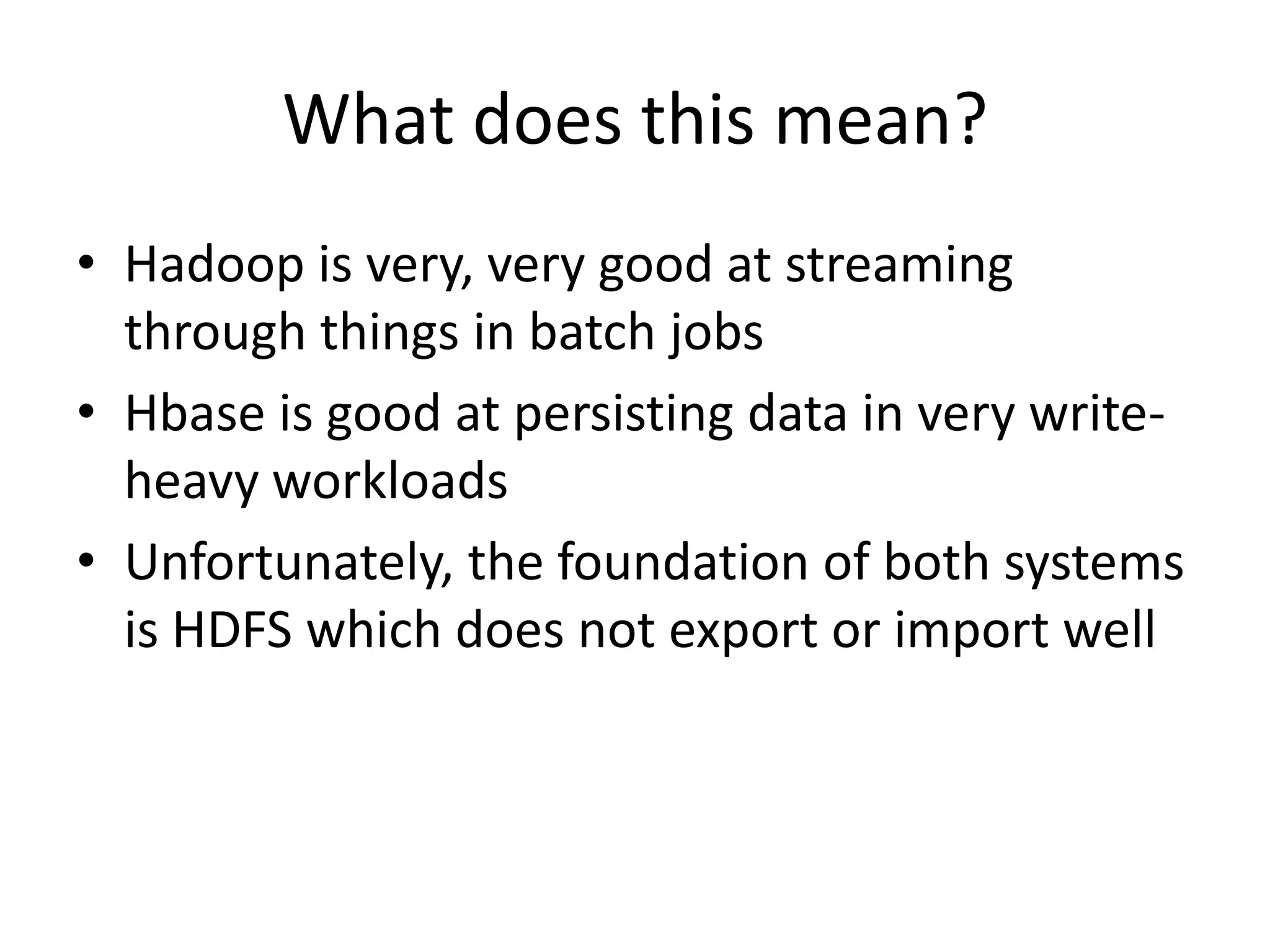 What does this mean?

• Hadoop is very, very good at streaming through things in batch jobs
• Hbase is good at persisting data in very write-heavy workloads
• Unfortunately, the foundation of both systems is HDFS which does not export or import well